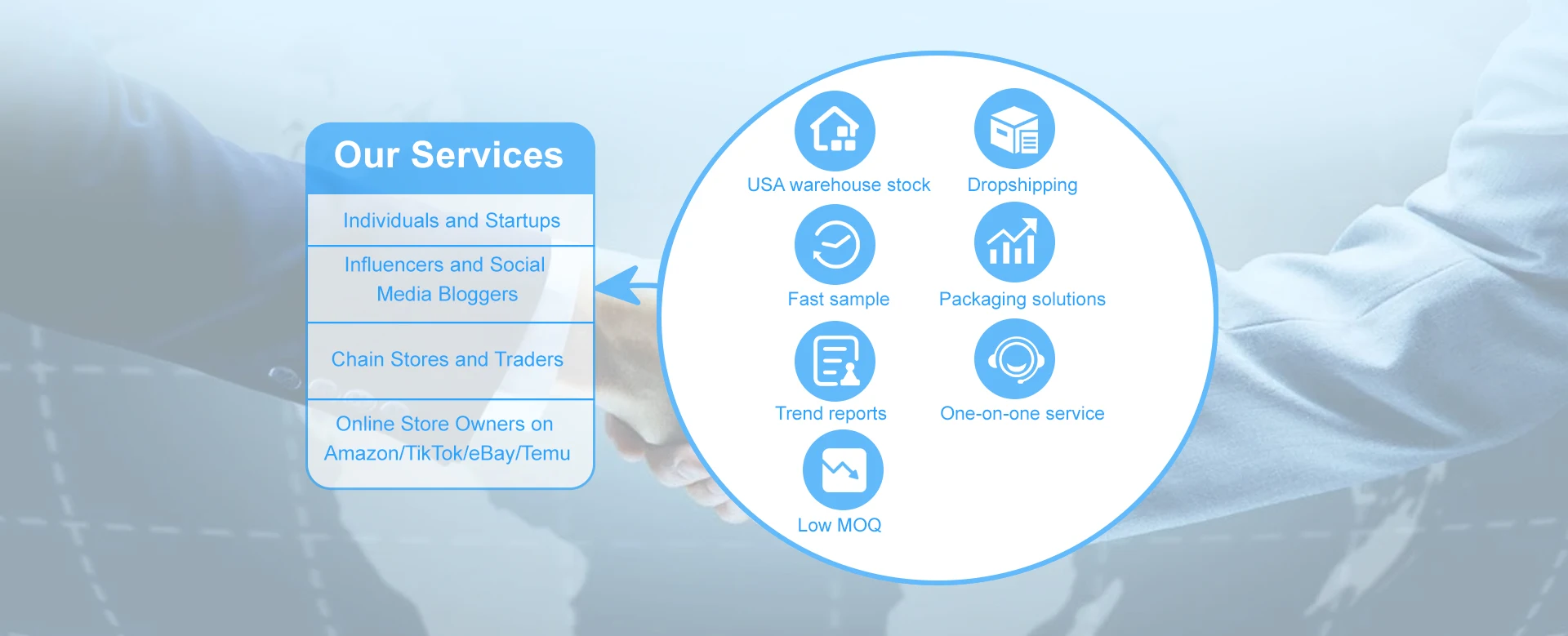 Our Services

Individuals and Startups

Influencers and Social Media Bloggers

Chain Stores and Traders

Online Store Owners on Amazon/TikTok/eBay/Temu

USA warehouse stock

Dropshipping

Fast sample

Packaging solutions

Trend reports

One-on-one service

Low MOQ